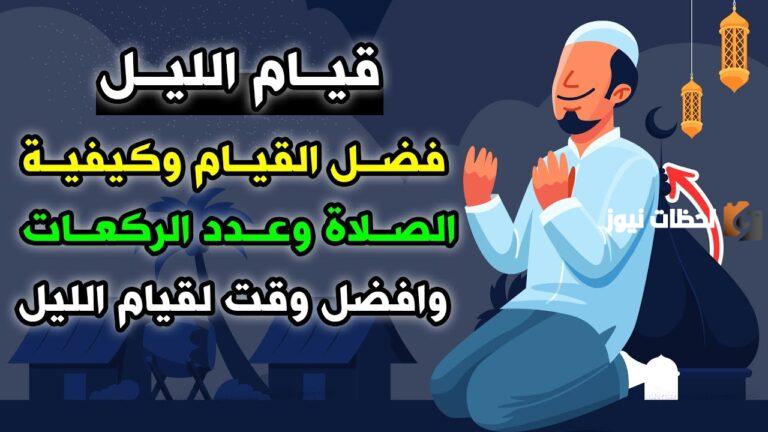 قيام الليل
فضل القيام وكيفية
الصلاة وعدد الركعات
وافضل وقت لقيام الليل
لحظات نيوز